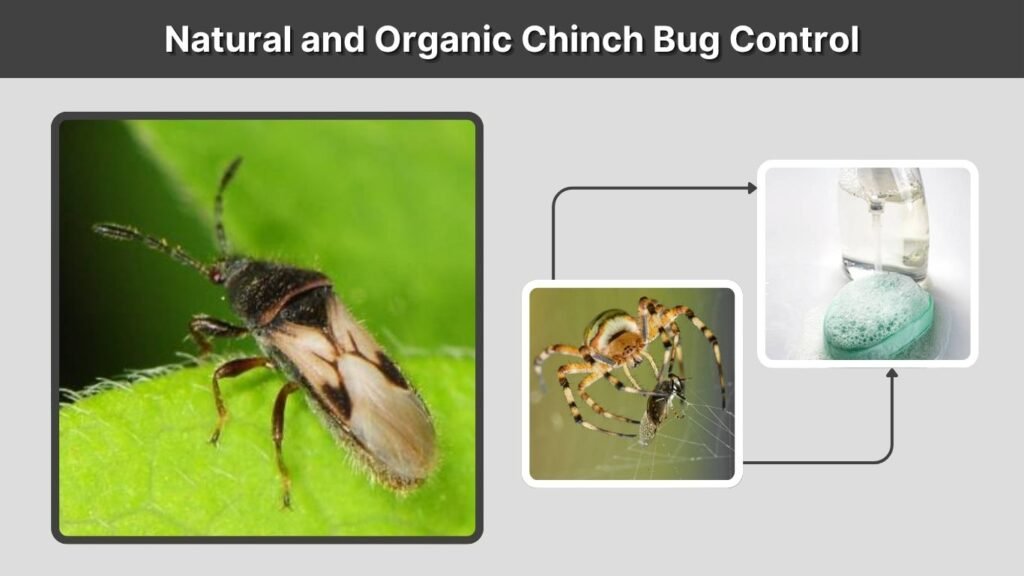 Natural and Organic Chinch Bug Control